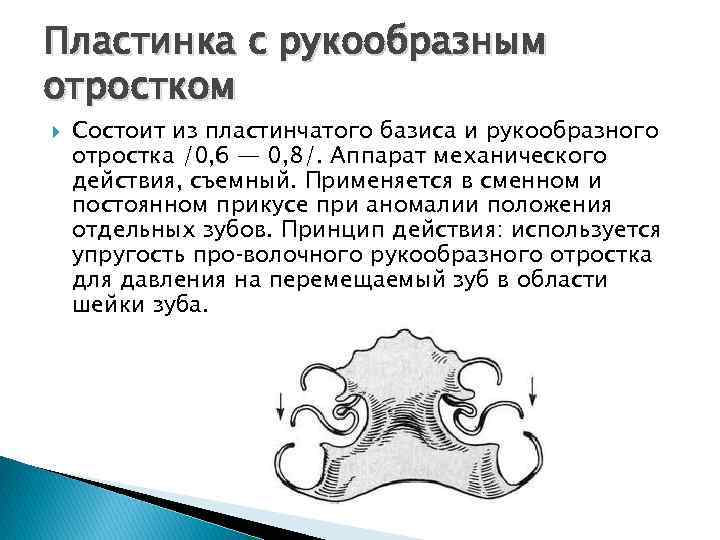 Пластинка с рукообразным отростком

Состоит из пластинчатого базиса и рукообразного отростка /0,6 — 0,8/. Аппарат механического действия, съемный. Применяется в сменном и постоянном прикусе при аномалии положения отдельных зубов. Принцип действия: используется упругость про-волочного рукообразного отростка для давления на перемещаемый зуб в области шейки зуба.